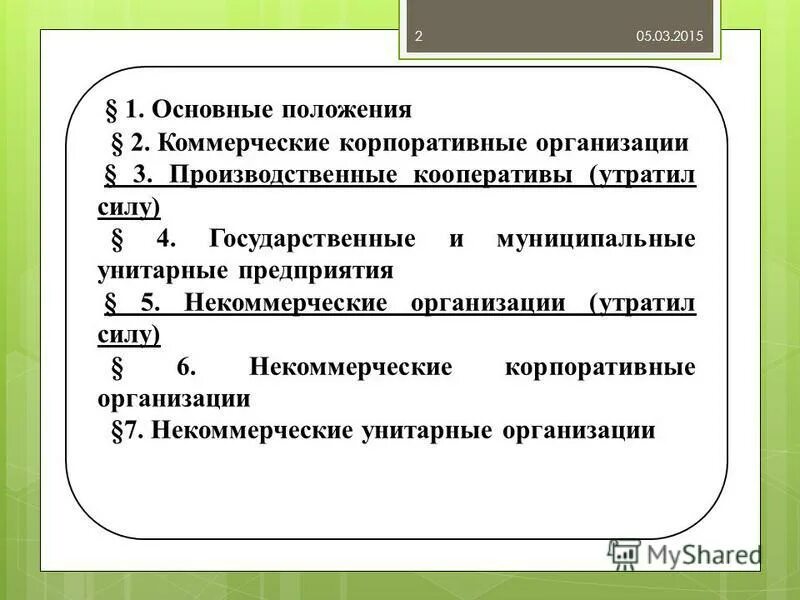 2 05.03.2015

§ 1. Основные положения

§ 2. Коммерческие корпоративные организации

§ 3. Производственные кооперативы (утратил силу)

§ 4. Государственные и муниципальные унитарные предприятия

§ 5. Некоммерческие организации (утратил силу)

§ 6. Некоммерческие корпоративные организации

§7. Некоммерческие унитарные организации

MyShared